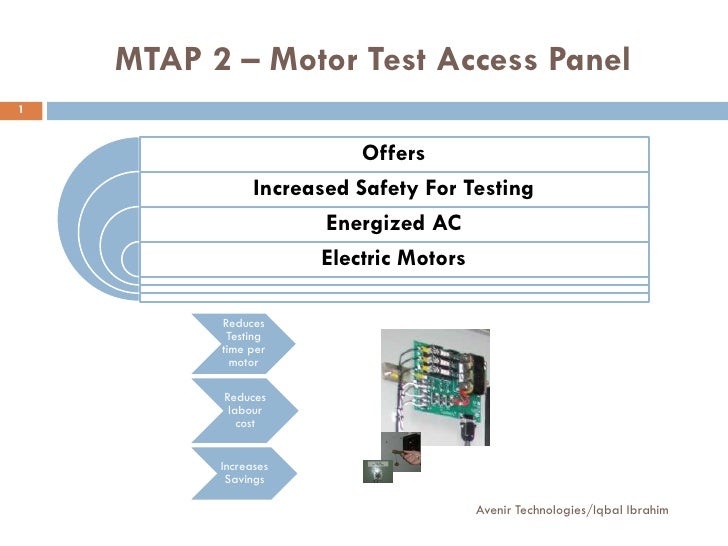 MTAP 2 – Motor Test Access Panel

1

Offers

Increased Safety For Testing

Energized AC

Electric Motors

Reduces Testing time per motor

Reduces labour cost

Increases Savings

Avenir Technologies/Iqbal Ibrahim